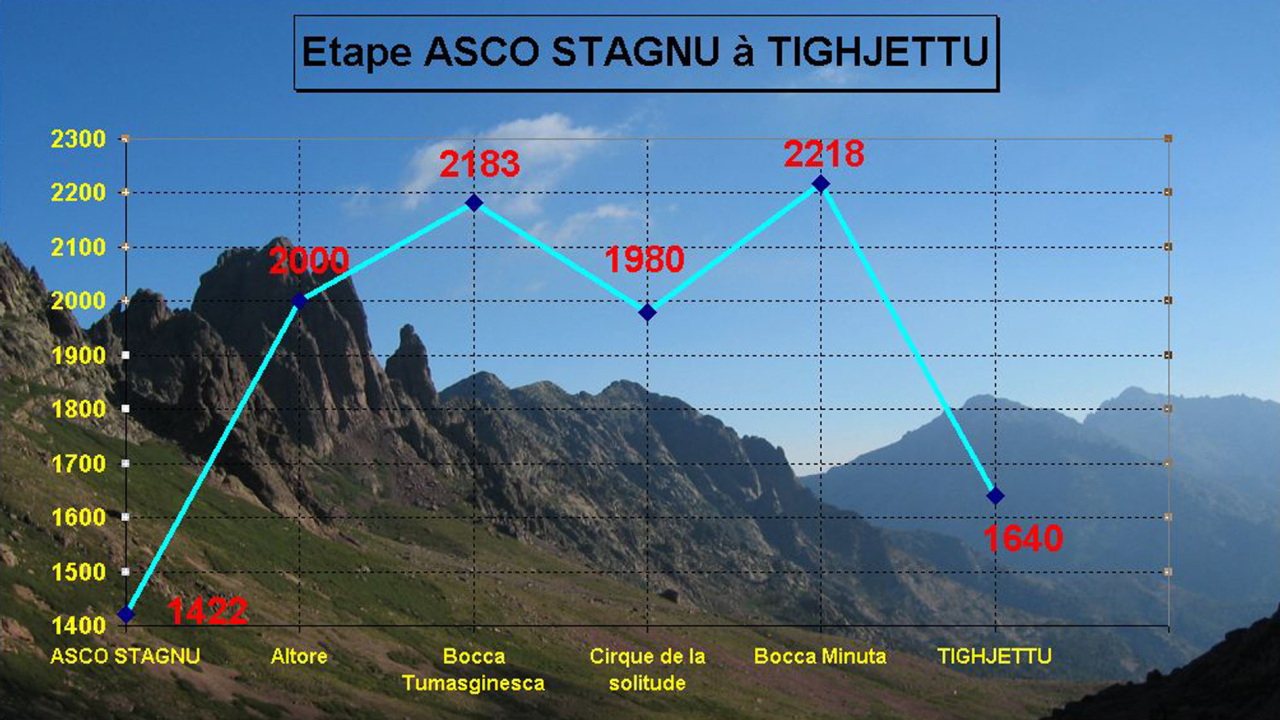 Etape ASCO STAGNU à TIGHJETTU

2300
2200
2100
2000
1900
1800
1700
1600
1500
1400

1422
2000
2183
1980
2218
1640

ASCO STAGNU
Altore
Bocca Tumasginesca
Cirque de la solitude
Bocca Minuta
TIGHJETTU